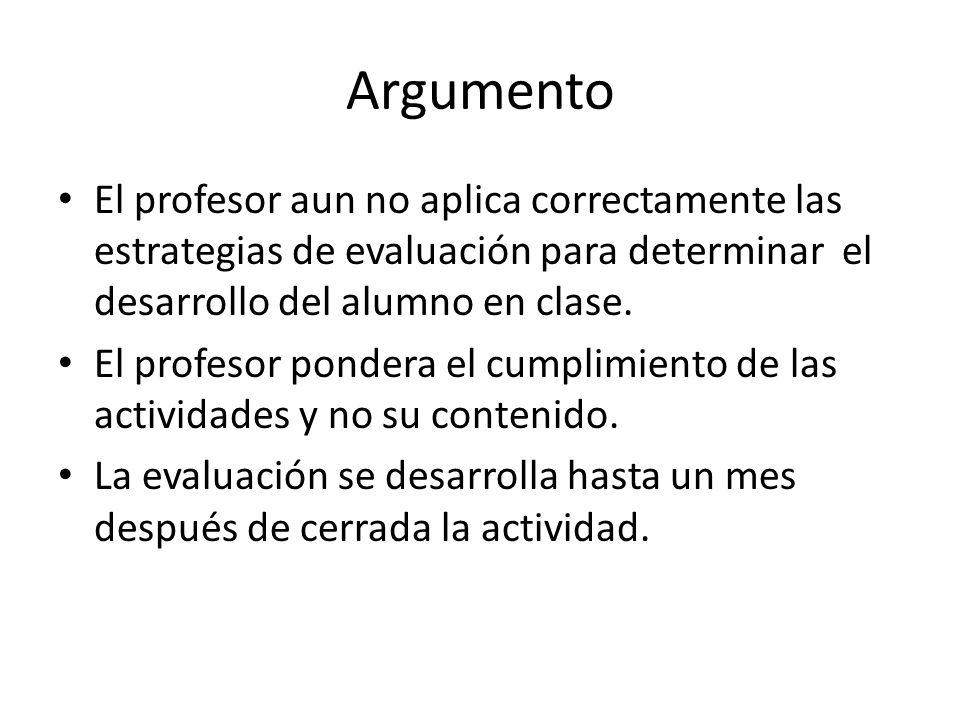 Argumento

• El profesor aun no aplica correctamente las estrategias de evaluación para determinar el desarrollo del alumno en clase.

• El profesor pondera el cumplimiento de las actividades y no su contenido.

• La evaluación se desarrolla hasta un mes después de cerrada la actividad.